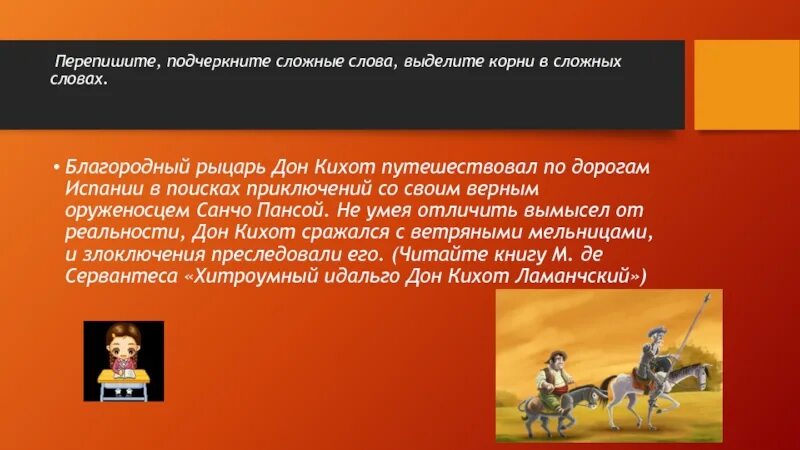 Перепишите, подчеркните сложные слова, выделите корни в сложных словах.

• Благородный рыцарь Дон Кихот путешествовал по дорогам Испании в поисках приключений со своим верным оруженосцем Санчо Пансой. Не умея отличить вымысел от реальности, Дон Кихот сражался с ветряными мельницами, и злоключения преследовали его. (Читайте книгу М. де Сервантеса «Хитроумный идальго Дон Кихот Ламанчский»)